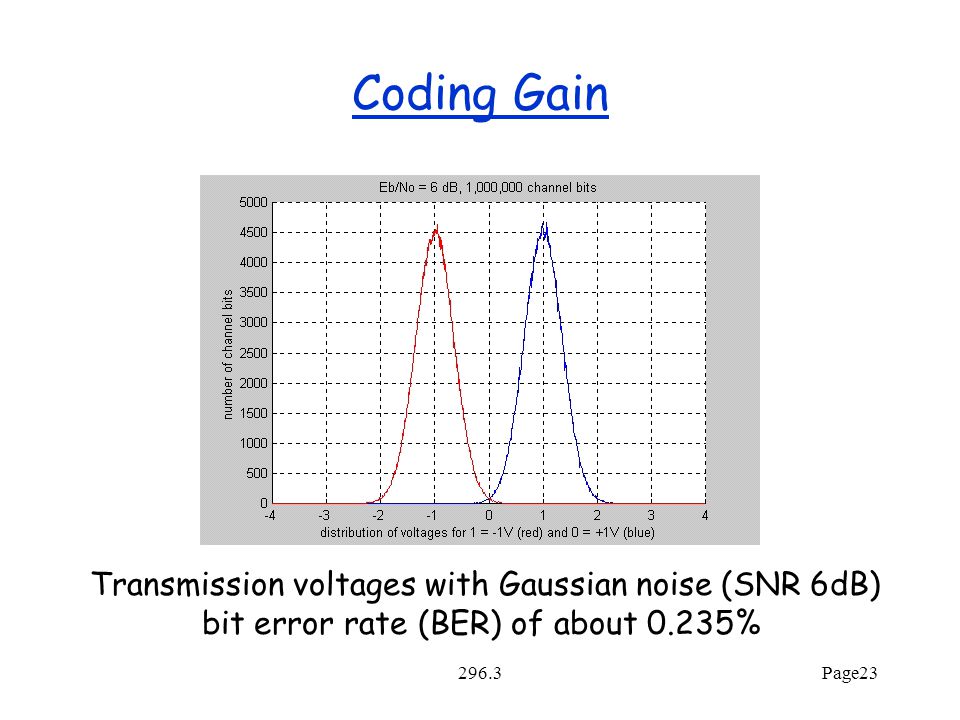 Coding Gain

Eb/No = 6 dB, 1,000,000 channel bits

number of channel bits

5000
4500
4000
3500
3000
2500
2000
1500
1000
500
0

-4 -3 -2 -1 0 1 2 3 4

distribution of voltages for 1 = -1V (red) and 0 = +1V (blue)

Transmission voltages with Gaussian noise (SNR 6dB) bit error rate (BER) of about 0.235%

296.3

Page23